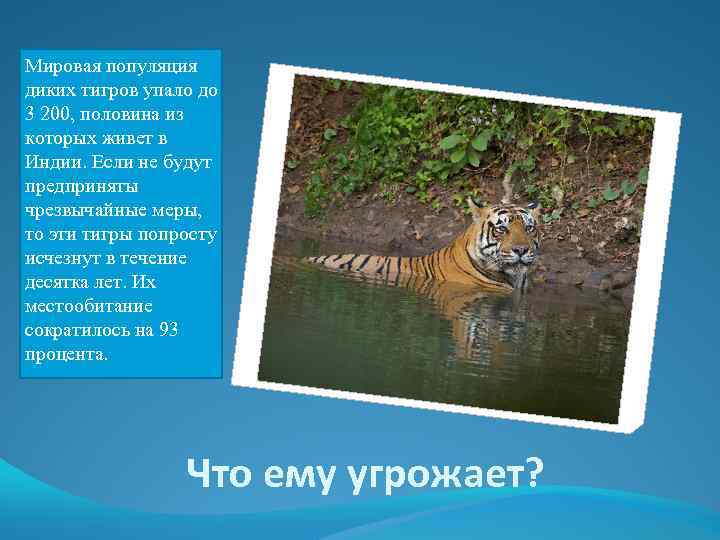 Мировая популяция диких тигров упало до 3 200, половина из которых живет в Индии. Если не будут предприняты чрезвычайные меры, то эти тигры попросту исчезнут в течение десятка лет. Их местообитание сократилось на 93 процента.

Что ему угрожает?